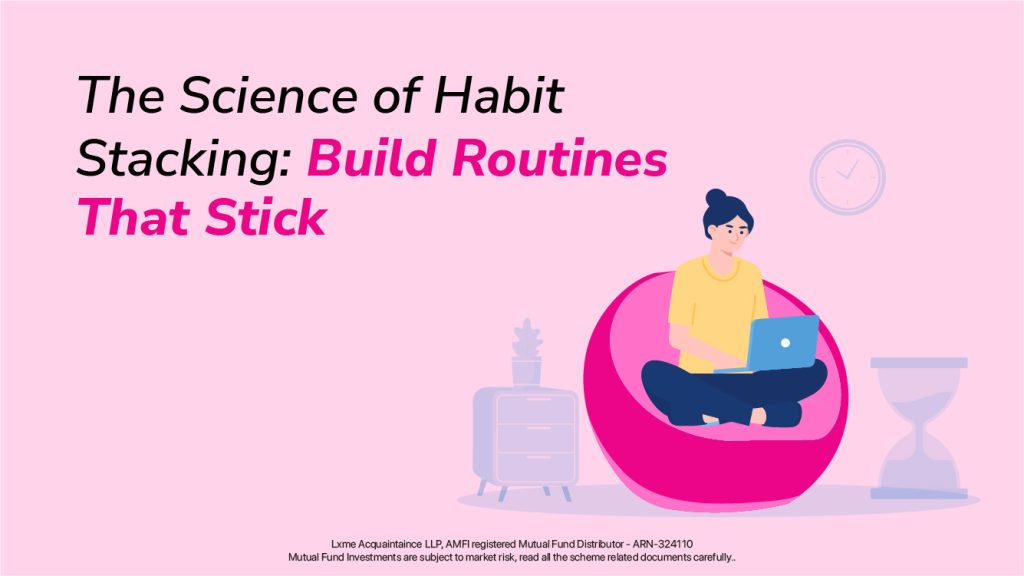 The Science of Habit Stacking: Build Routines That Stick

Lxme Acquaintaince LLP, AMFI registered Mutual Fund Distributor - ARN-324110
Mutual Fund Investments are subject to market risk, read all the scheme related documents carefully..